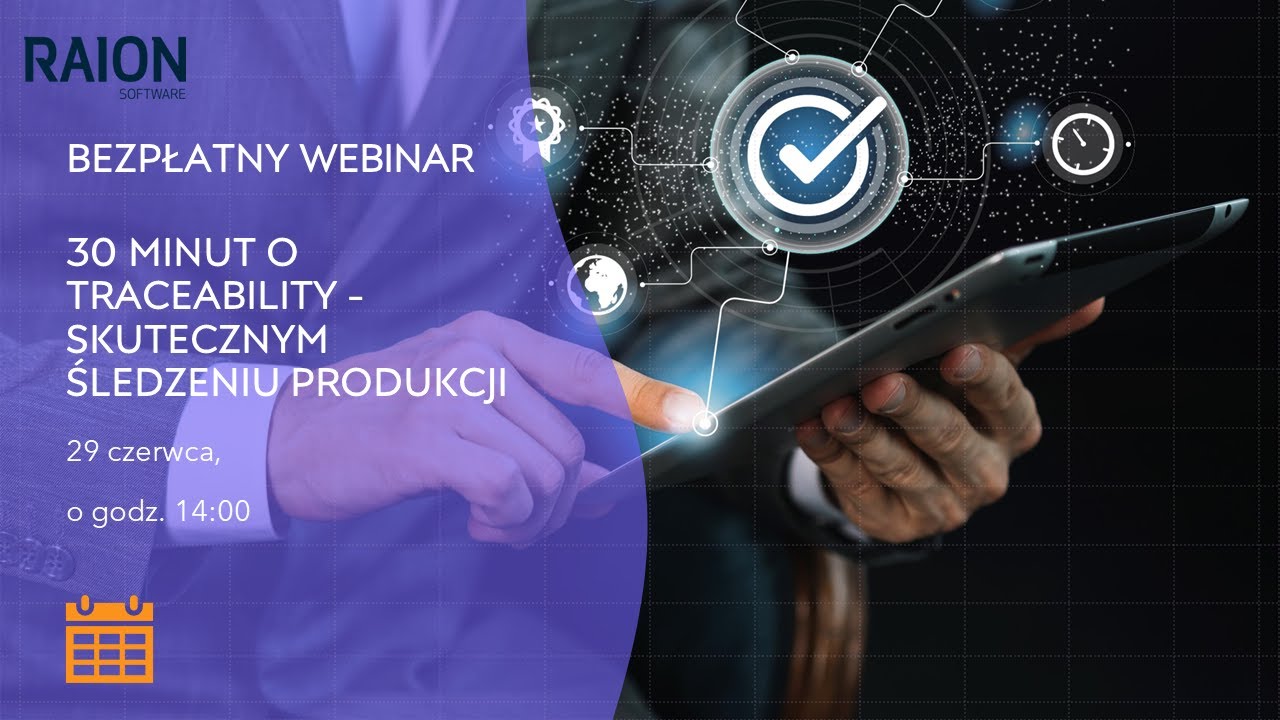 RAION
SOFTWARE

BEZPŁATNY WEBINAR

30 MINUT O TRACEABILITY - SKUTECZNYM ŚLEDZENIU PRODUKCJI

29 czerwca,

o godz. 14:00